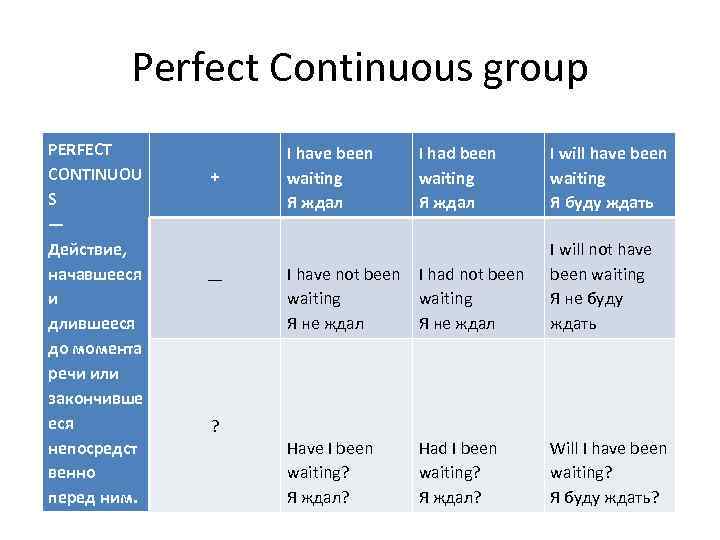 Perfect Continuous group

| PERFECT CONTINUOUS — Действие, начавшееся и длившееся до момента речи или закончившееся непосредственно перед ним. | + | I have been waiting Я ждал | I had been waiting Я ждал | I will have been waiting Я буду ждать |
|---|---|---|---|---|
| | — | I have not been waiting Я не ждал | I had not been waiting Я не ждал | I will not have been waiting Я не буду ждать |
| | ? | Have I been waiting? Я ждал? | Had I been waiting? Я ждал? | Will I have been waiting? Я буду ждать? |